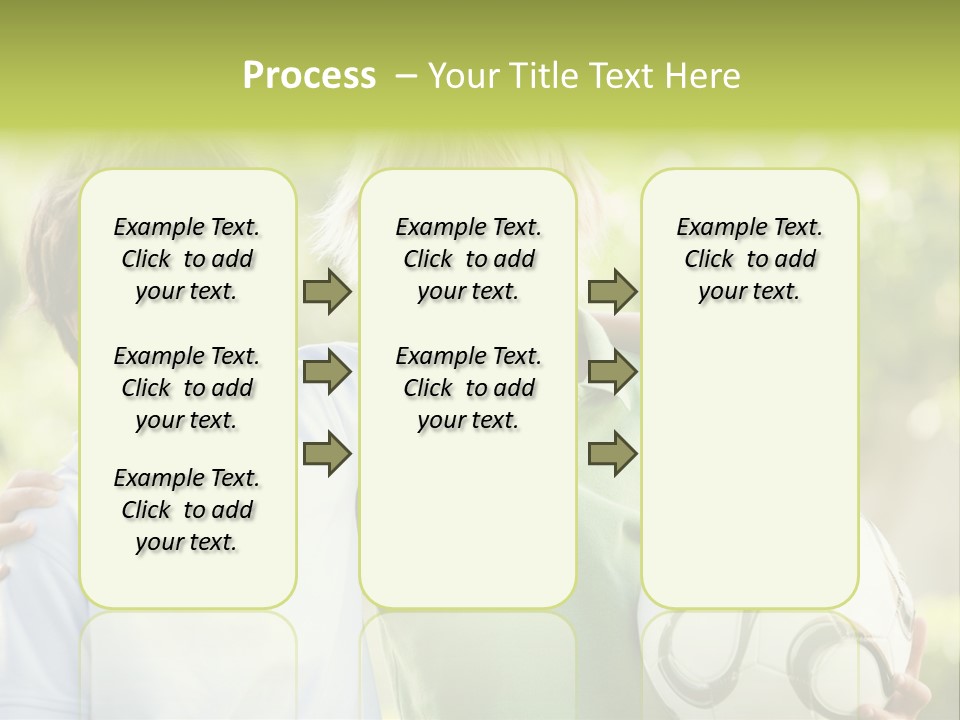 Process – Your Title Text Here

Example Text. Click to add your text.

Example Text. Click to add your text.

Example Text. Click to add your text.

Example Text. Click to add your text.

Example Text. Click to add your text.

Example Text. Click to add your text.